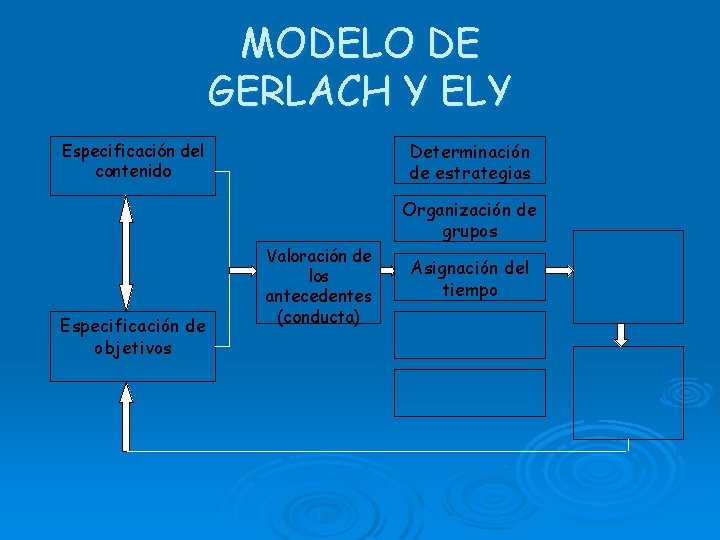 MODELO DE GERLACH Y ELY

Especificación del contenido

Especificación de objetivos

Valoración de los antecedentes (conducta)

Determinación de estrategias

Organización de grupos

Asignación del tiempo